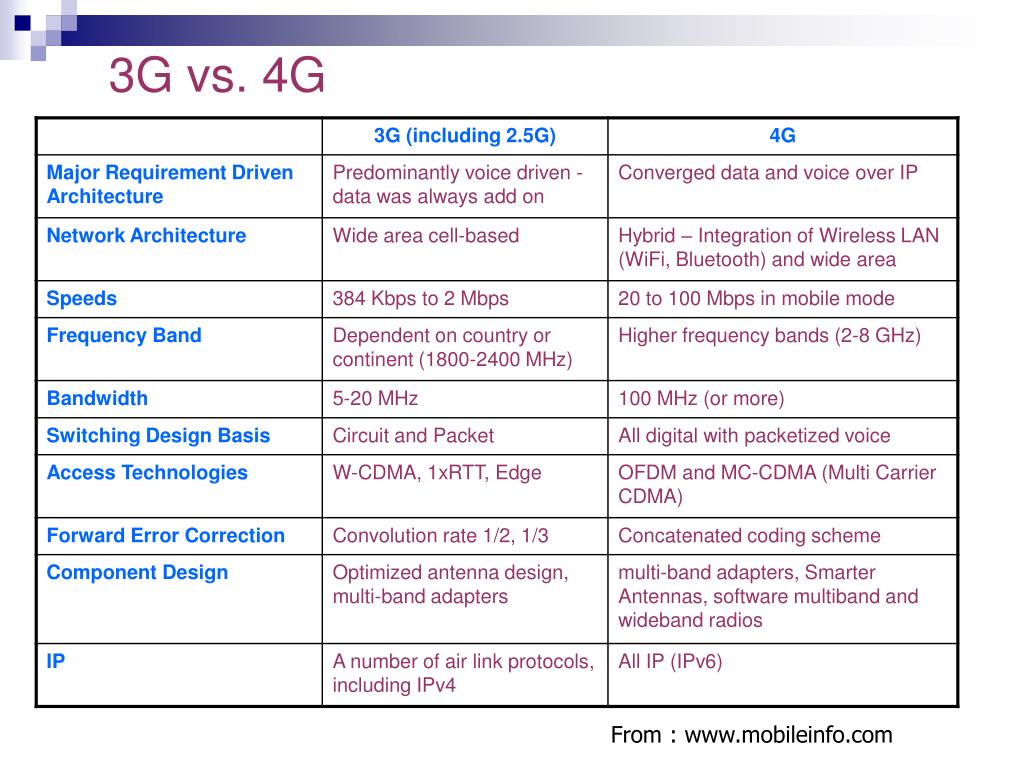 3G vs. 4G

| | 3G (including 2.5G) | 4G |
|---|---|---|
| Major Requirement Driven Architecture | Predominantly voice driven - data was always add on | Converged data and voice over IP |
| Network Architecture | Wide area cell-based | Hybrid – Integration of Wireless LAN (WiFi, Bluetooth) and wide area |
| Speeds | 384 Kbps to 2 Mbps | 20 to 100 Mbps in mobile mode |
| Frequency Band | Dependent on country or continent (1800-2400 MHz) | Higher frequency bands (2-8 GHz) |
| Bandwidth | 5-20 MHz | 100 MHz (or more) |
| Switching Design Basis | Circuit and Packet | All digital with packetized voice |
| Access Technologies | W-CDMA, 1xRTT, Edge | OFDM and MC-CDMA (Multi Carrier CDMA) |
| Forward Error Correction | Convolution rate 1/2, 1/3 | Concatenated coding scheme |
| Component Design | Optimized antenna design, multi-band adapters | multi-band adapters, Smarter Antennas, software multiband and wideband radios |
| IP | A number of air link protocols, including IPv4 | All IP (IPv6) |

From : www.mobileinfo.com